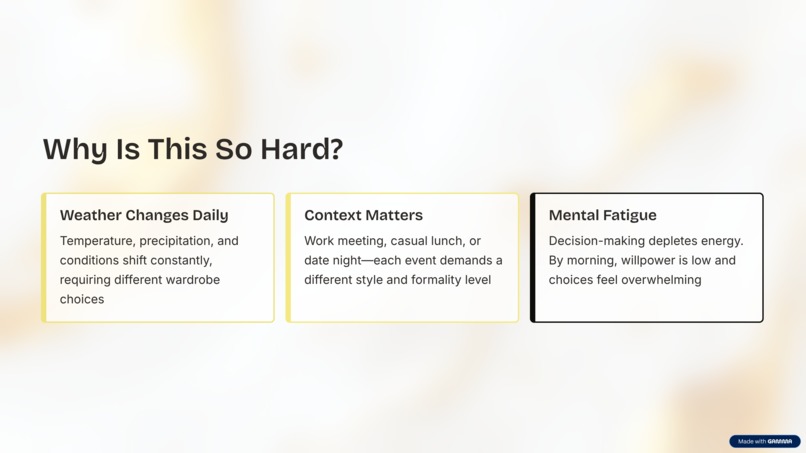 Why Is This So Hard?

Weather Changes Daily

Temperature, precipitation, and conditions shift constantly, requiring different wardrobe choices

Context Matters

Work meeting, casual lunch, or date night—each event demands a different style and formality level

Mental Fatigue

Decision-making depletes energy. By morning, willpower is low and choices feel overwhelming

Made with GAMMA